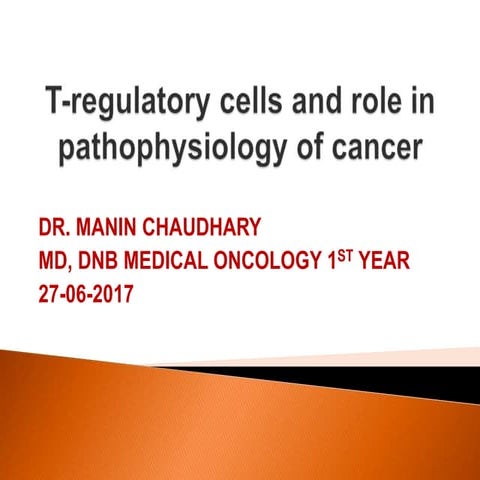 T-regulatory cells and role in pathophysiology of cancer

DR. MANIN CHAUDHARY
MD, DNB MEDICAL ONCOLOGY 1$^{ST}$ YEAR
27-06-2017